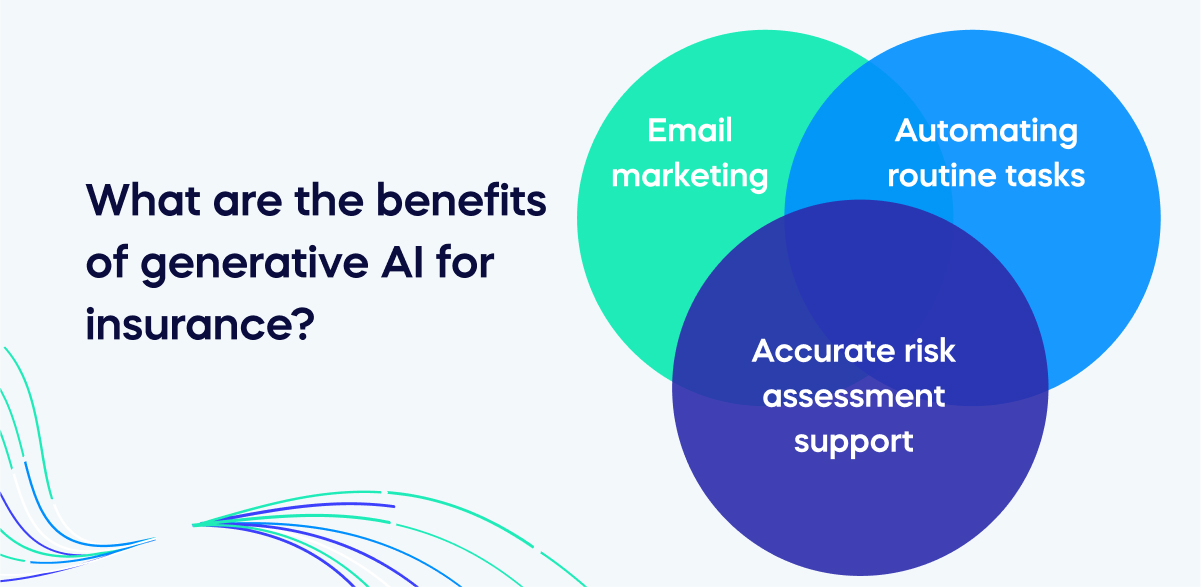 What are the benefits of generative AI for insurance?

Email marketing

Automating routine tasks

Accurate risk assessment support